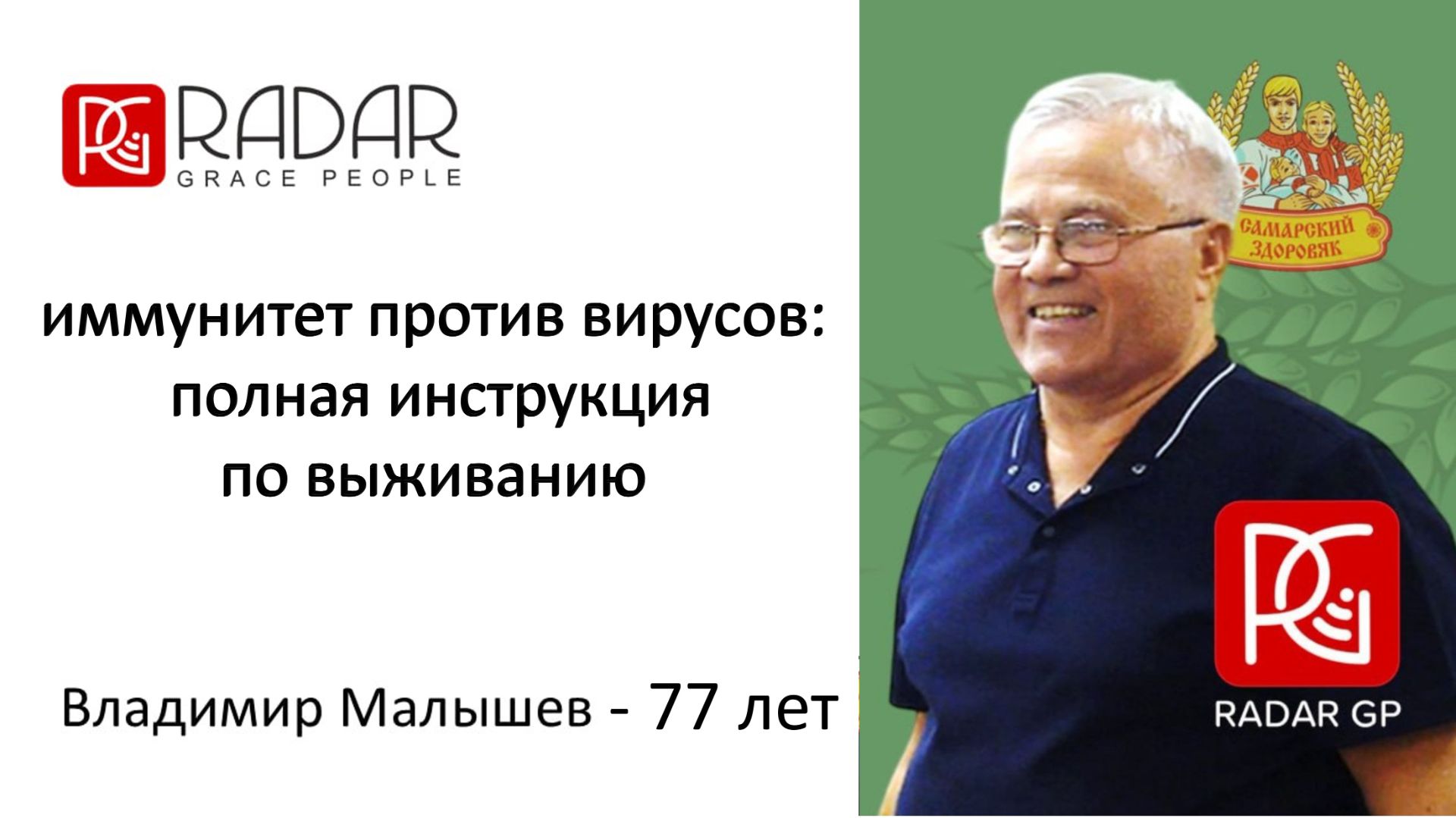 RADAR
GRACE PEOPLE

иммунитет против вирусов: полная инструкция по выживанию

Владимир Малышев - 77 лет

САМАРСКИЙ ЗДОРОВЯК

RADAR GP